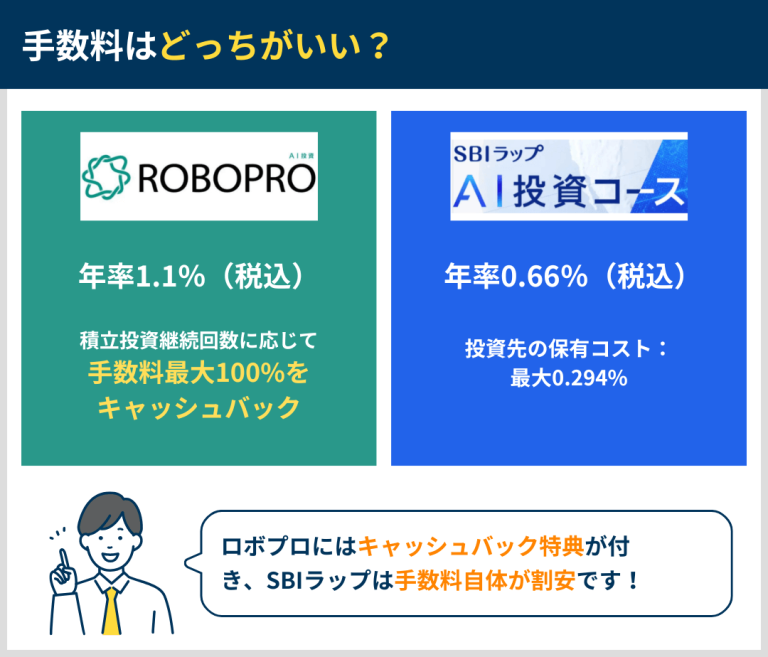 手数料はどっちがいい？

AI投資
ROBOPRO

年率1.1%（税込）

積立投資継続回数に応じて
手数料最大100%を
キャッシュバック

SBIラップ
AI投資コース

年率0.66%（税込）

投資先の保有コスト：
最大0.294%

ロボプロにはキャッシュバック特典が付き、SBIラップは手数料自体が割安です！